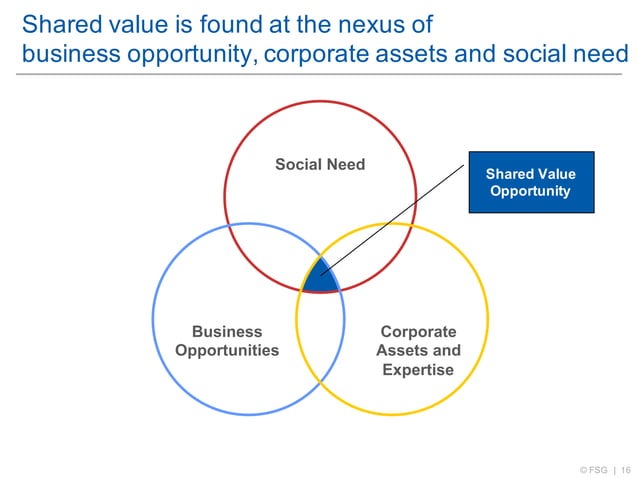 Shared value is found at the nexus of business opportunity, corporate assets and social need

Social Need

Shared Value Opportunity

Business Opportunities

Corporate Assets and Expertise

© FSG | 16